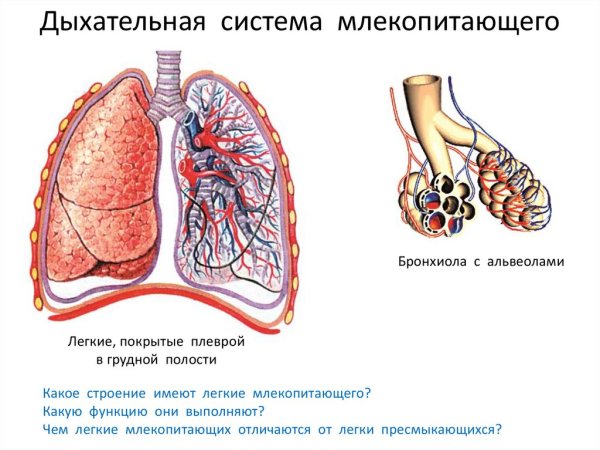 Дыхательная система млекопитающего

Бронхиола с альвеолами

Легкие, покрытые плеврой в грудной полости

Какое строение имеют легкие млекопитающего?
Какую функцию они выполняют?
Чем легкие млекопитающих отличаются от легки пресмыкающихся?